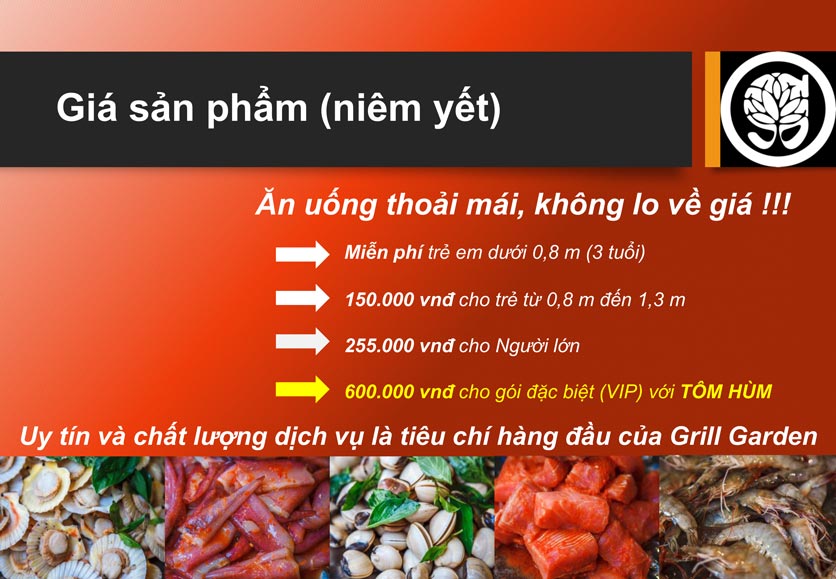 Giá sản phẩm (niêm yết)

Ăn uống thoải mái, không lo về giá !!!

Miễn phí trẻ em dưới 0,8 m (3 tuổi)

150.000 vnđ cho trẻ từ 0,8 m đến 1,3 m

255.000 vnđ cho Người lớn

600.000 vnđ cho gói đặc biệt (VIP) với TÔM HÙM

Uy tín và chất lượng dịch vụ là tiêu chí hàng đầu của Grill Garden